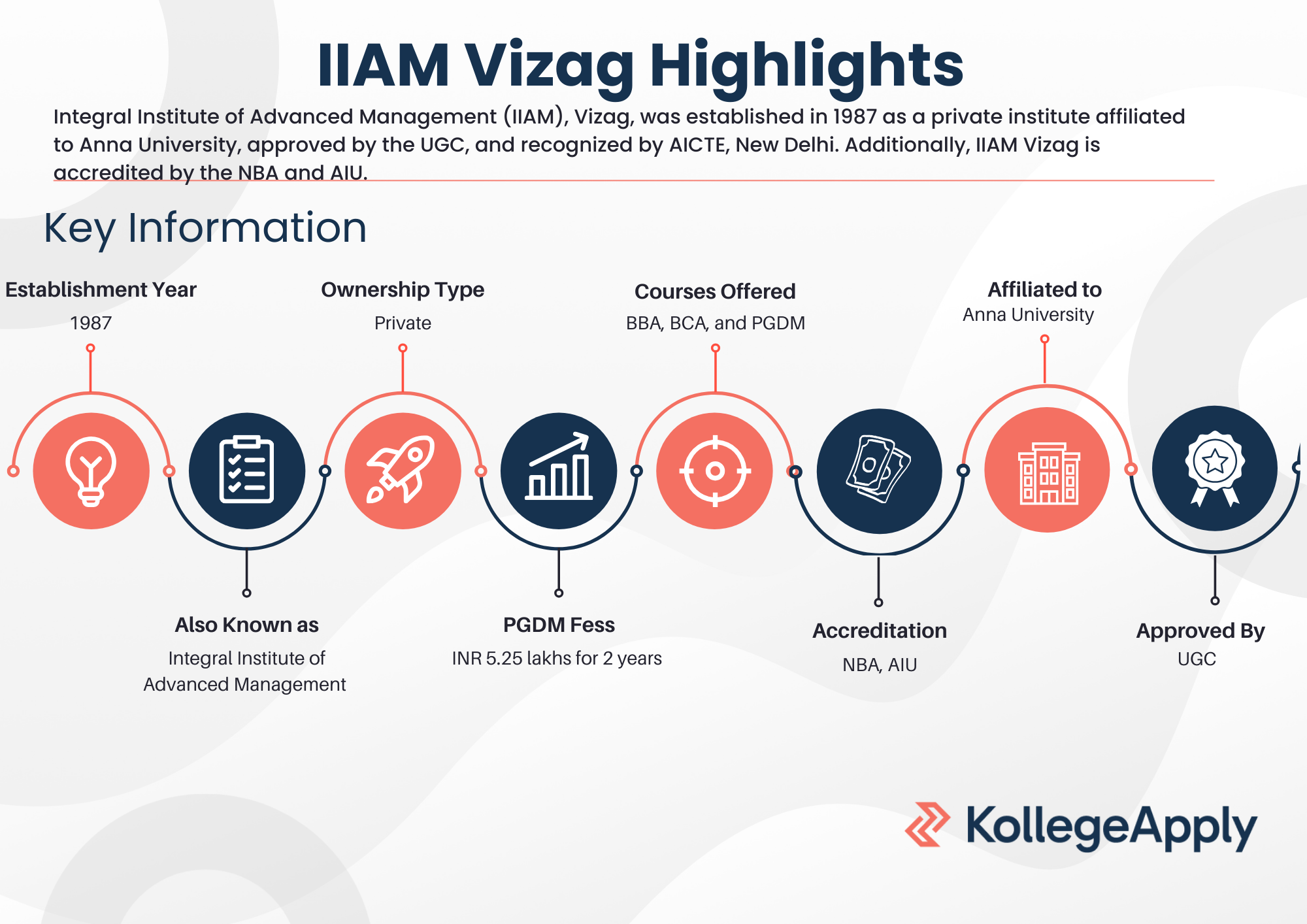 IIAM Vizag Highlights

Integral Institute of Advanced Management (IIAM), Vizag, was established in 1987 as a private institute affiliated to Anna University, approved by the UGC, and recognized by AICTE, New Delhi. Additionally, IIAM Vizag is accredited by the NBA and AIU.

Key Information

Establishment Year
1987

Ownership Type
Private

Courses Offered
BBA, BCA, and PGDM

Affiliated to
Anna University

Also Known as
Integral Institute of Advanced Management

PGDM Fess
INR 5.25 lakhs for 2 years

Accreditation
NBA, AIU

Approved By
UGC

KollegeApply